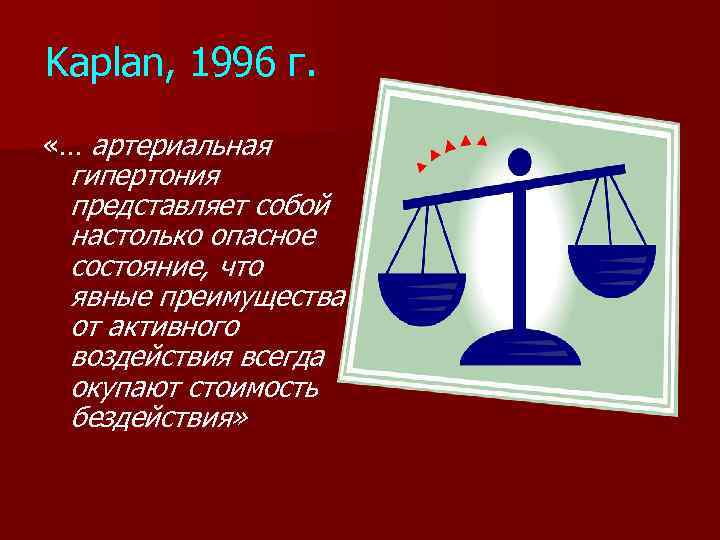 Kaplan, 1996 г.

«… артериальная гипертония представляет собой настолько опасное состояние, что явные преимущества от активного воздействия всегда окупают стоимость бездействия»